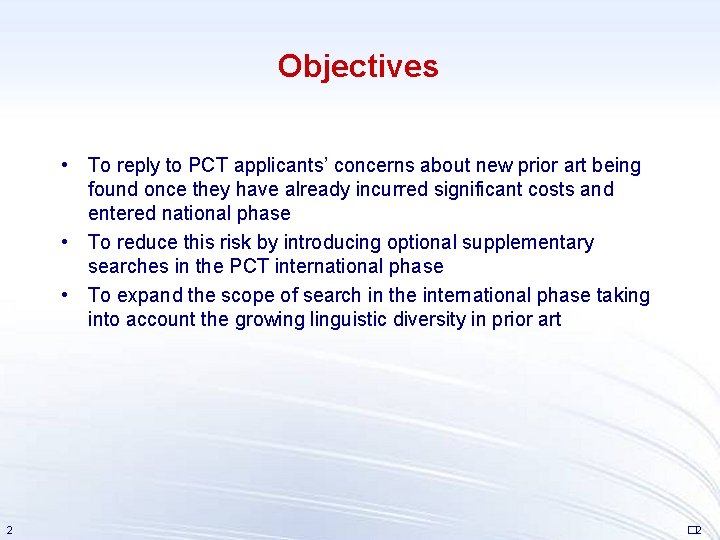 Objectives

• To reply to PCT applicants' concerns about new prior art being found once they have already incurred significant costs and entered national phase

• To reduce this risk by introducing optional supplementary searches in the PCT international phase

• To expand the scope of search in the international phase taking into account the growing linguistic diversity in prior art

2